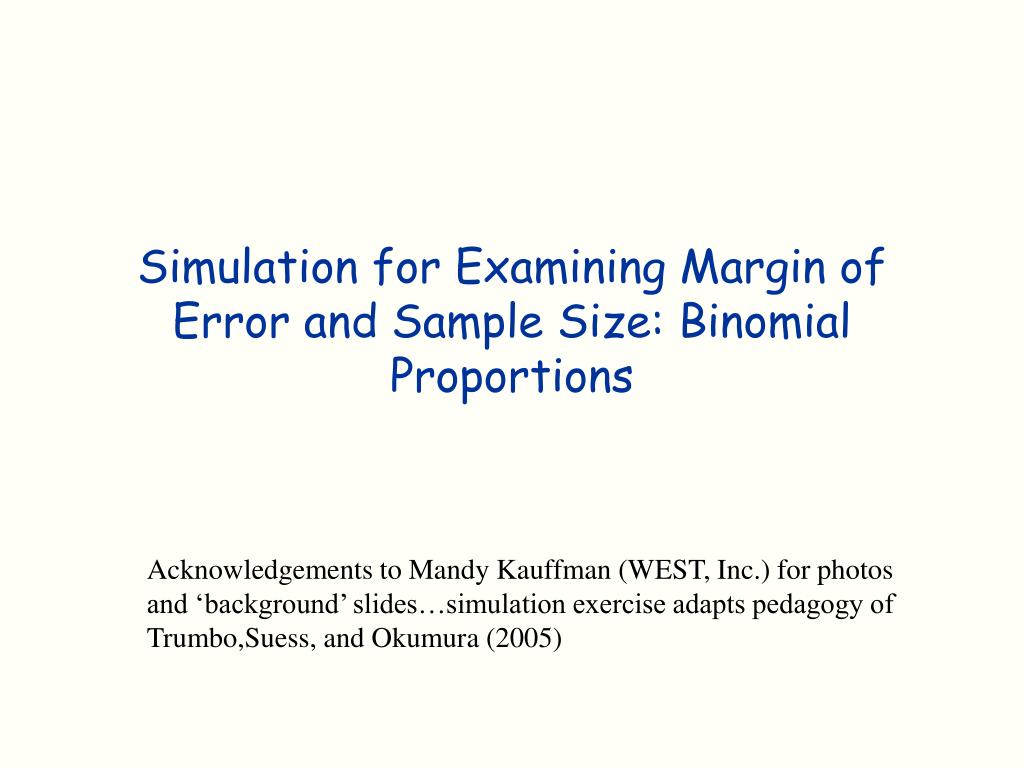 Simulation for Examining Margin of Error and Sample Size: Binomial Proportions

Acknowledgements to Mandy Kauffman (WEST, Inc.) for photos and ‘background’ slides…simulation exercise adapts pedagogy of Trumbo,Suess, and Okumura (2005)